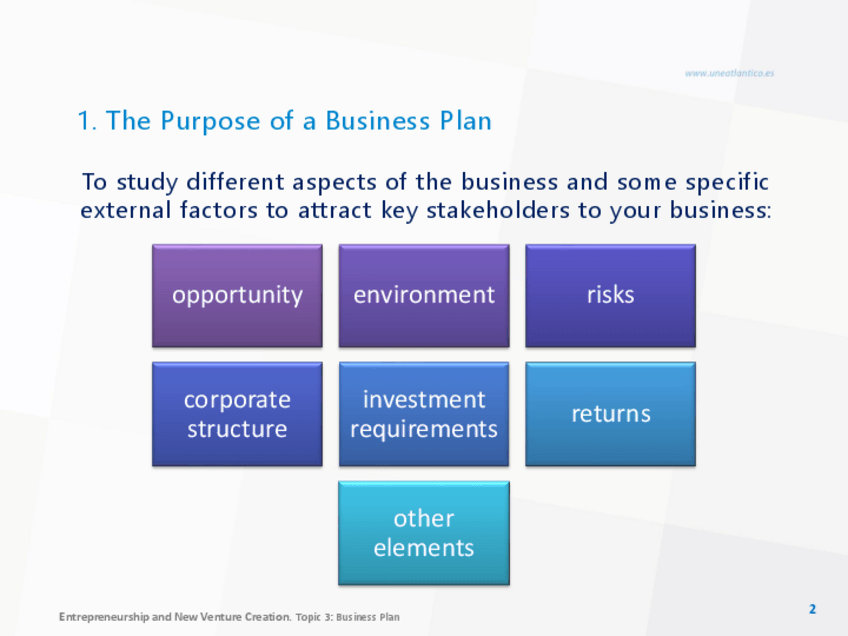 www.uneatlantico.es

1. The Purpose of a Business Plan

To study different aspects of the business and some specific external factors to attract key stakeholders to your business:

opportunity

environment

risks

corporate structure

investment requirements

returns

other elements

Entrepreneurship and New Venture Creation. Topic 3: Business Plan

2